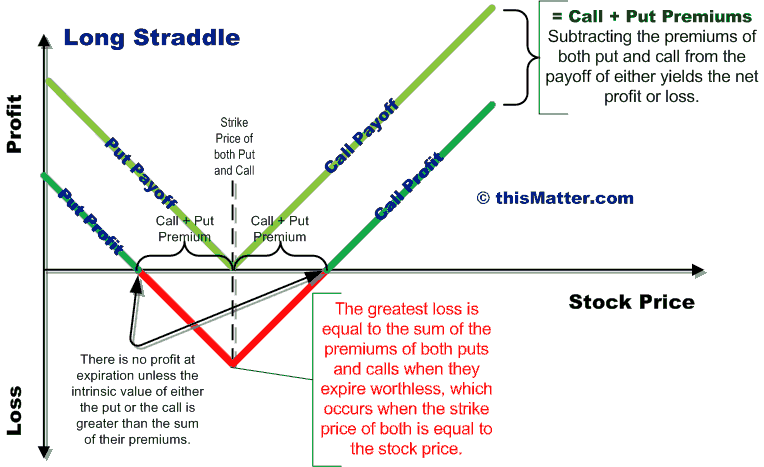 Long Straddle

= Call + Put Premiums
Subtracting the premiums of both put and call from the payoff of either yields the net profit or loss.

Profit

Loss

Put Payoff

Put Profit

Strike Price of both Put and Call

Call Payoff

Call Profit

© thisMatter.com

Call + Put Premium

Call + Put Premium

Stock Price

There is no profit at expiration unless the intrinsic value of either the put or the call is greater than the sum of their premiums.

The greatest loss is equal to the sum of the premiums of both puts and calls when they expire worthless, which occurs when the strike price of both is equal to the stock price.